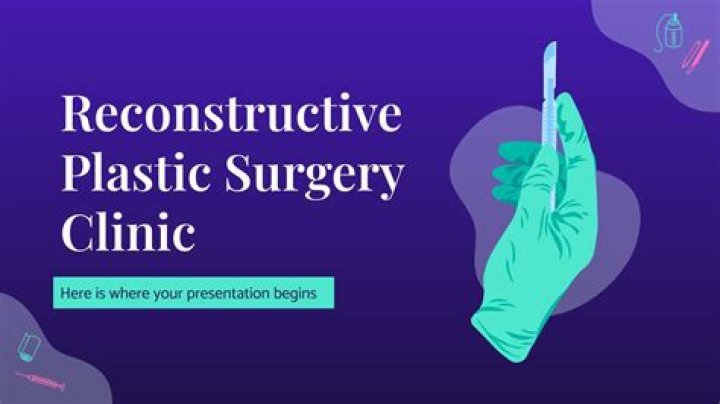 Reconstructive Plastic Surgery Clinic

Here is where your presentation begins